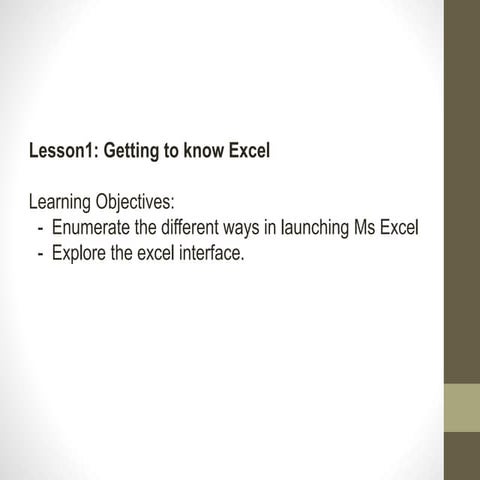 Lesson1: Getting to know Excel

Learning Objectives:
- Enumerate the different ways in launching Ms Excel
- Explore the excel interface.